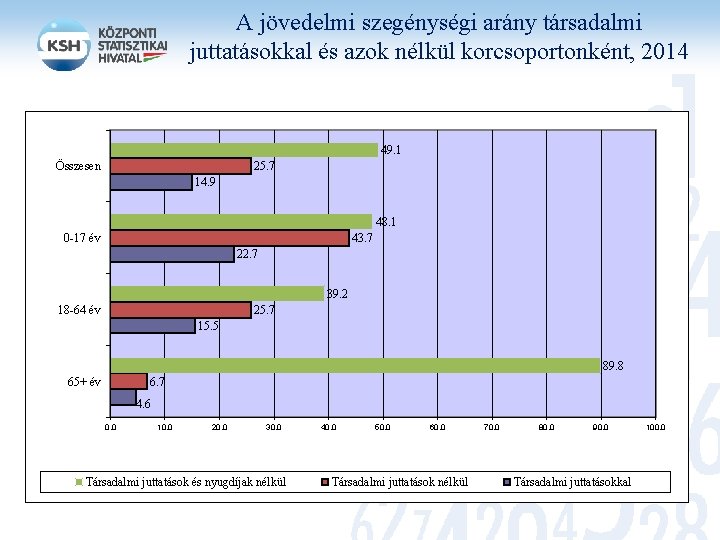 KSH KÖZPONTI STATISZTIKAI HIVATAL

A jövedelmi szegénységi arány társadalmi juttatásokkal és azok nélkül korcsoportonként, 2014

Összesen
49.1
25.7
14.9

0-17 év
48.1
43.7
22.7

18-64 év
39.2
25.7
15.5

65+ év
89.8
6.7
4.6

0.0 10.0 20.0 30.0 40.0 50.0 60.0 70.0 80.0 90.0 100.0

Társadalmi juttatások és nyugdíjak nélkül
Társadalmi juttatások nélkül
Társadalmi juttatásokkal